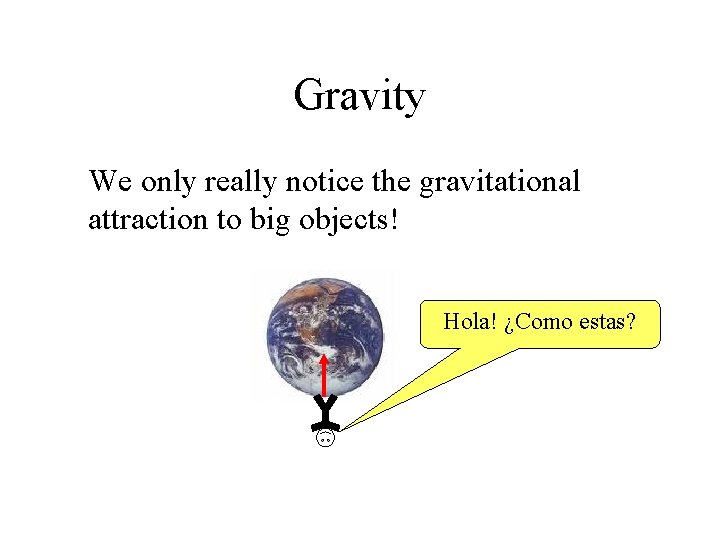 Gravity

We only really notice the gravitational attraction to big objects!

Hola! ¿Como estas?